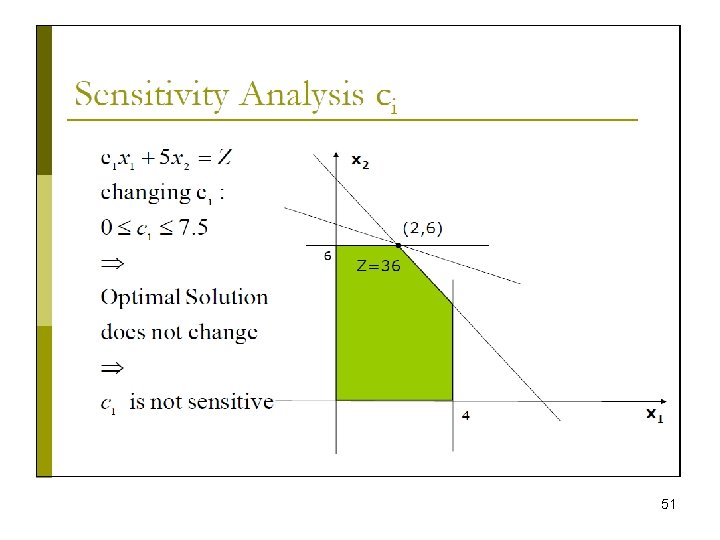 Sensitivity Analysis $c_i$

$c_1x_1 + 5x_2 = Z$

changing $c_1$ :

$0 \le c_1 \le 7.5$

$\Rightarrow$

Optimal Solution does not change

$\Rightarrow$

$c_1$ is not sensitive

$x_2$

(2,6)

6

Z=36

4

$x_1$

51